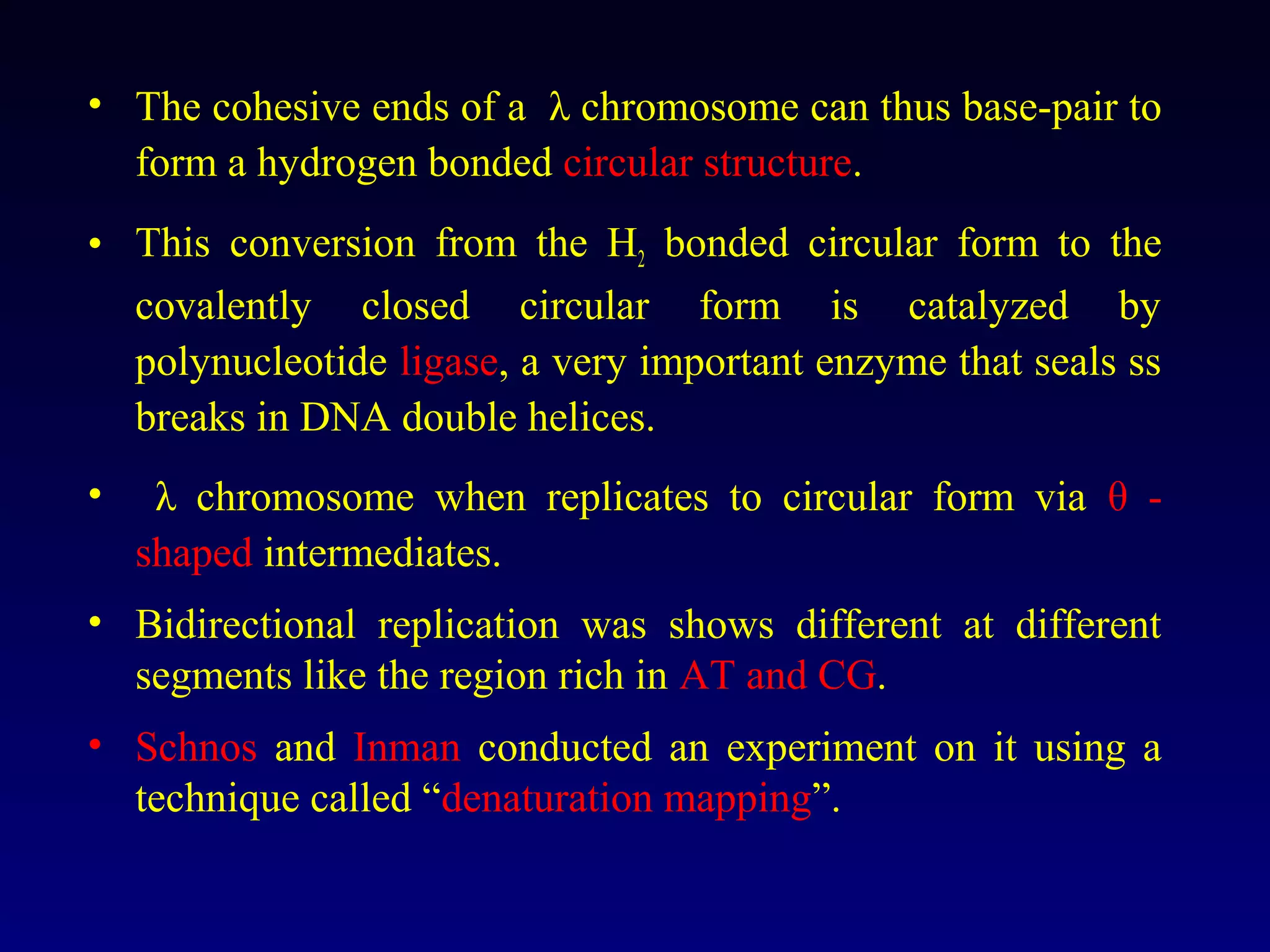 • The cohesive ends of a λ chromosome can thus base-pair to form a hydrogen bonded circular structure.

• This conversion from the $H_2$ bonded circular form to the covalently closed circular form is catalyzed by polynucleotide ligase, a very important enzyme that seals ss breaks in DNA double helices.

• λ chromosome when replicates to circular form via θ - shaped intermediates.

• Bidirectional replication was shows different at different segments like the region rich in AT and CG.

• Schnos and Inman conducted an experiment on it using a technique called “denaturation mapping”.